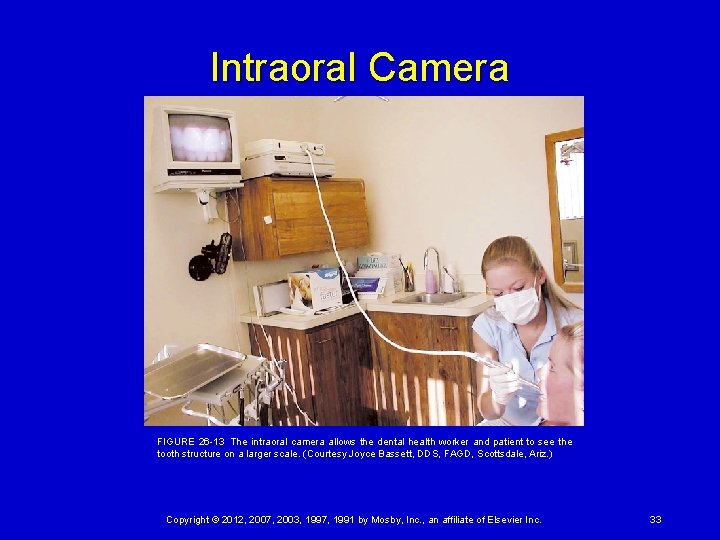 Intraoral Camera

FIGURE 26-13 The intraoral camera allows the dental health worker and patient to see the tooth structure on a larger scale. (Courtesy Joyce Bassett, DDS, FAGD, Scottsdale, Ariz.)

Copyright © 2012, 2007, 2003, 1997, 1991 by Mosby, Inc., an affiliate of Elsevier Inc.

33